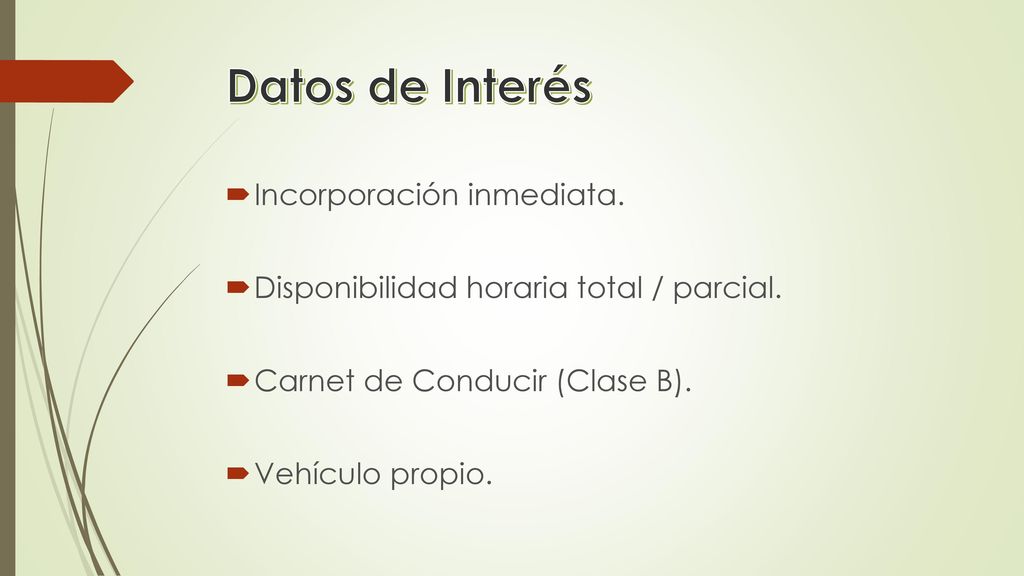 Datos de Interés

Incorporación inmediata.

Disponibilidad horaria total / parcial.

Carnet de Conducir (Clase B).

Vehículo propio.